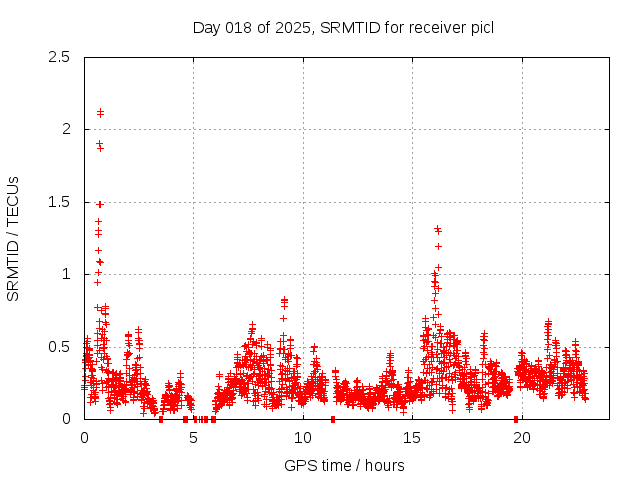 Day 018 of 2025, SRMTID for receiver picl

SRMTID / TECUs

2.5
2
1.5
1
0.5
0

0
5
10
15
20

GPS time / hours